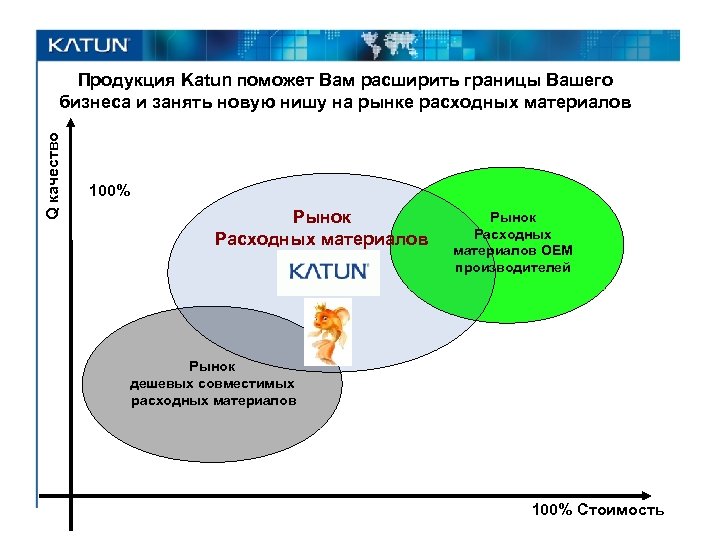 KATUN

Продукция Katun поможет Вам расширить границы Вашего бизнеса и занять новую нишу на рынке расходных материалов

Q качество

100%

Рынок
Расходных материалов

KATUN

Рынок
Расходных
материалов OEM
производителей

Рынок
дешевых совместимых
расходных материалов

100% Стоимость